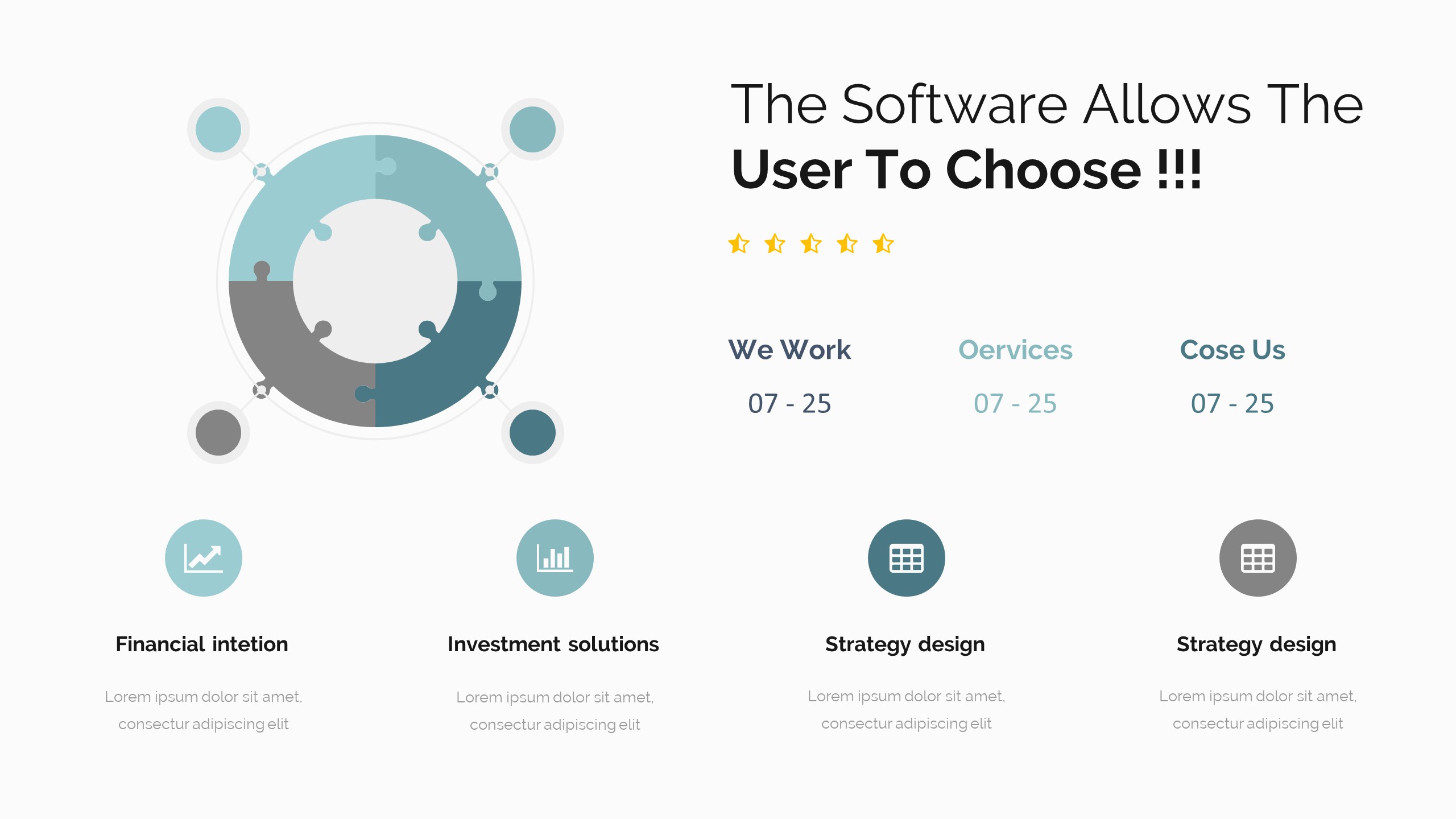 The Software Allows The
User To Choose !!!

We Work
07 - 25

Oervices
07 - 25

Cose Us
07 - 25

Financial intetion
Lorem ipsum dolor sit amet, consectur adipiscing elit

Investment solutions
Lorem ipsum dolor sit amet, consectur adipiscing elit

Strategy design
Lorem ipsum dolor sit amet, consectur adipiscing elit

Strategy design
Lorem ipsum dolor sit amet, consectur adipiscing elit